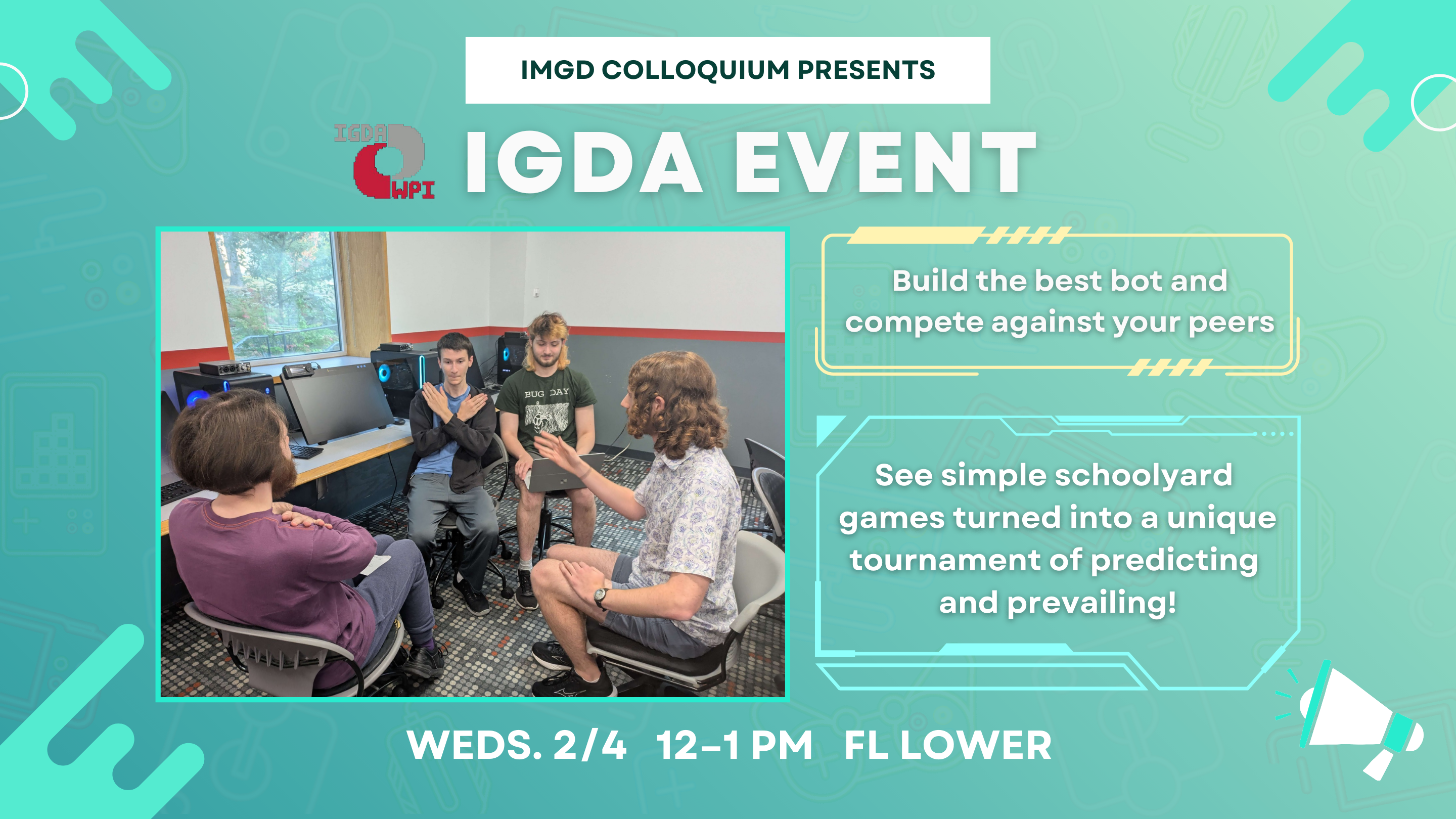 IMGD COLLOQUIUM PRESENTS

IGDA WPI

IGDA EVENT

BUG DAY

Build the best bot and compete against your peers

See simple schoolyard games turned into a unique tournament of predicting and prevailing!

WEDS. 2/4 12–1 PM FL LOWER